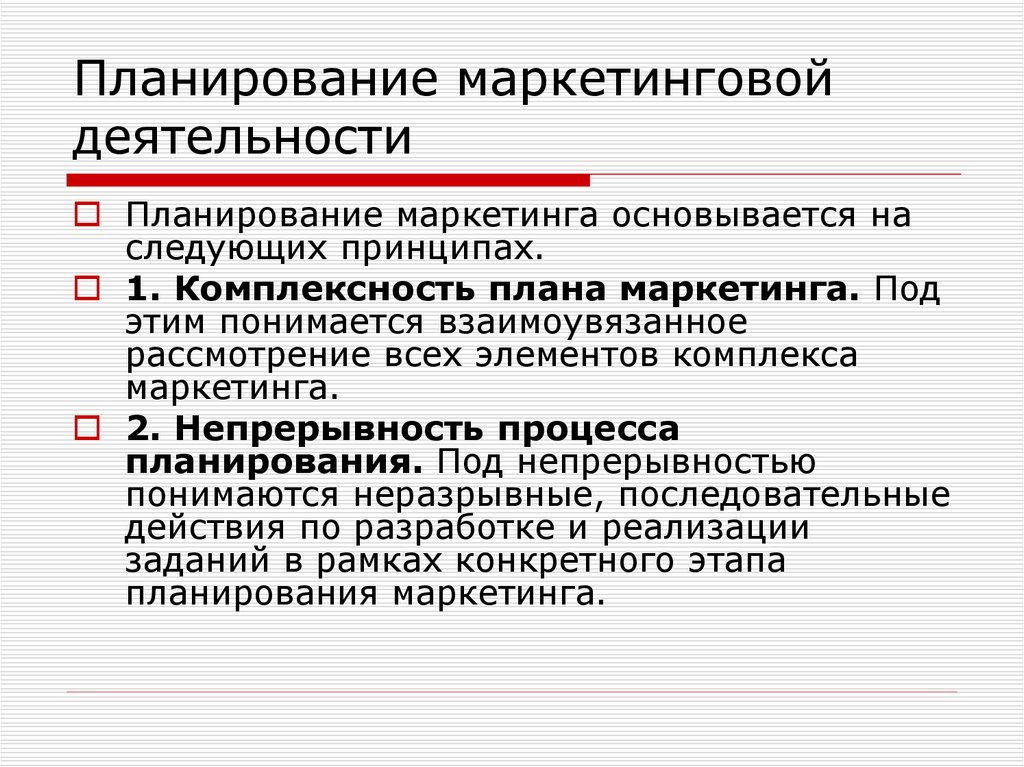 Планирование маркетинговой деятельности

Планирование маркетинга основывается на следующих принципах.

1. Комплексность плана маркетинга. Под этим понимается взаимоувязанное рассмотрение всех элементов комплекса маркетинга.

2. Непрерывность процесса планирования. Под непрерывностью понимаются неразрывные, последовательные действия по разработке и реализации заданий в рамках конкретного этапа планирования маркетинга.